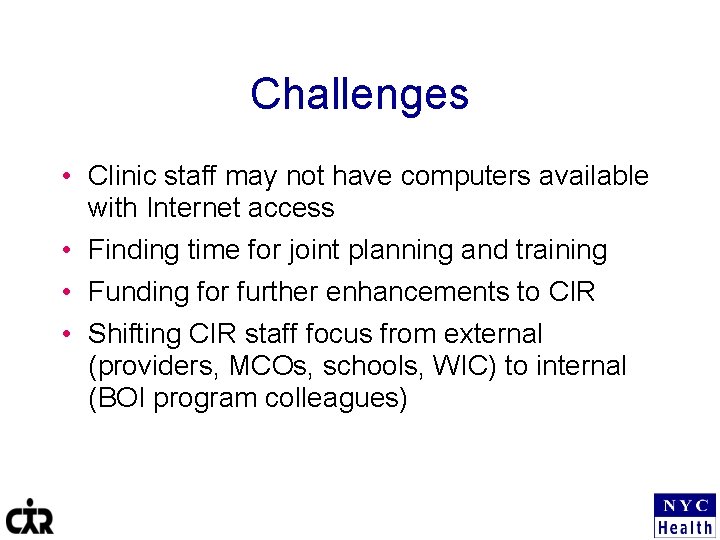 Challenges

• Clinic staff may not have computers available with Internet access
• Finding time for joint planning and training
• Funding for further enhancements to CIR
• Shifting CIR staff focus from external (providers, MCOs, schools, WIC) to internal (BOI program colleagues)

CIR

NYC
Health